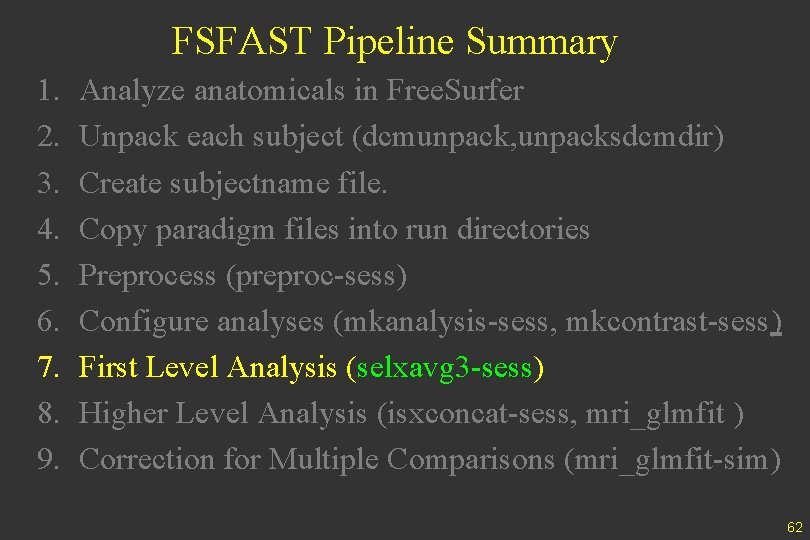 FSFAST Pipeline Summary

1. Analyze anatomicals in FreeSurfer
2. Unpack each subject (dcmunpack,unpacksdcmdir)
3. Create subjectname file.
4. Copy paradigm files into run directories
5. Preprocess (preproc-sess)
6. Configure analyses (mkanalysis-sess, mkcontrast-sess)
7. First Level Analysis (selxavg3-sess)
8. Higher Level Analysis (isxconcat-sess, mri_glmfit )
9. Correction for Multiple Comparisons (mri_glmfit-sim)

62